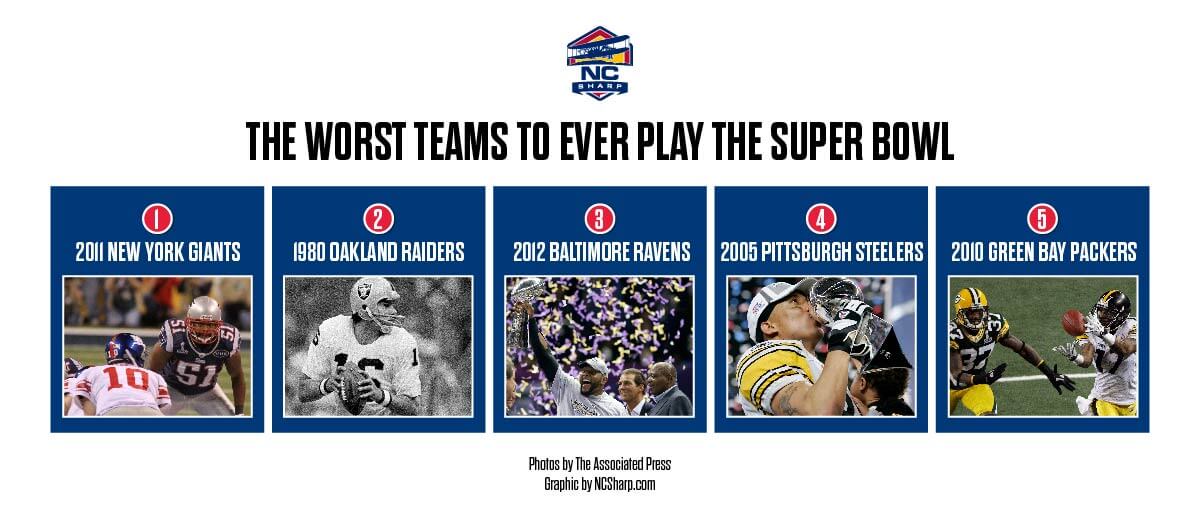 NC SHARP

THE WORST TEAMS TO EVER PLAY THE SUPER BOWL

1
2011 NEW YORK GIANTS

2
1980 OAKLAND RAIDERS

3
2012 BALTIMORE RAVENS

4
2005 PITTSBURGH STEELERS

5
2010 GREEN BAY PACKERS

Photos by The Associated Press
Graphic by NCSharp.com